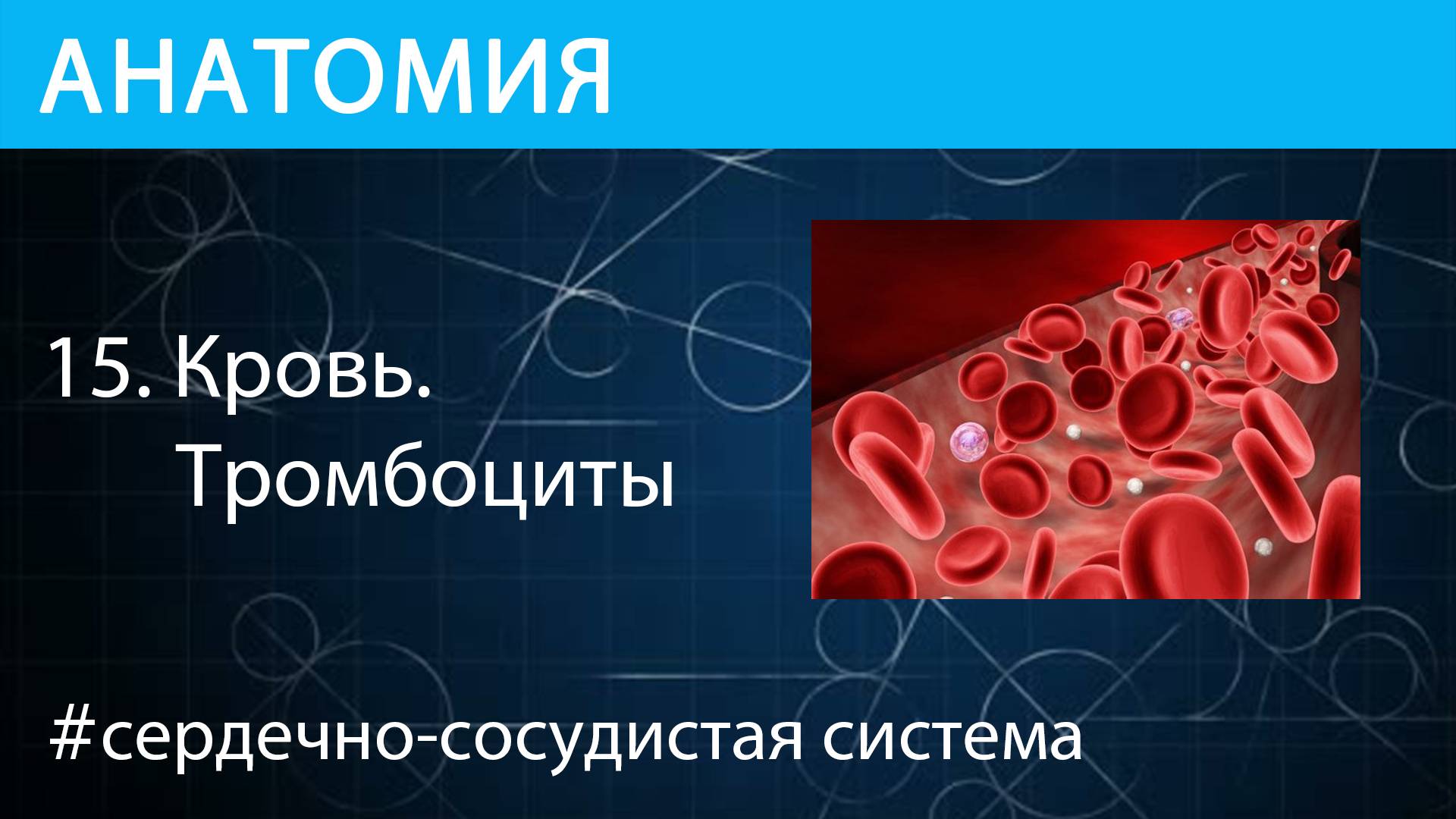 АНАТОМИЯ

15. Кровь.
Тромбоциты

#сердечно-сосудистая система